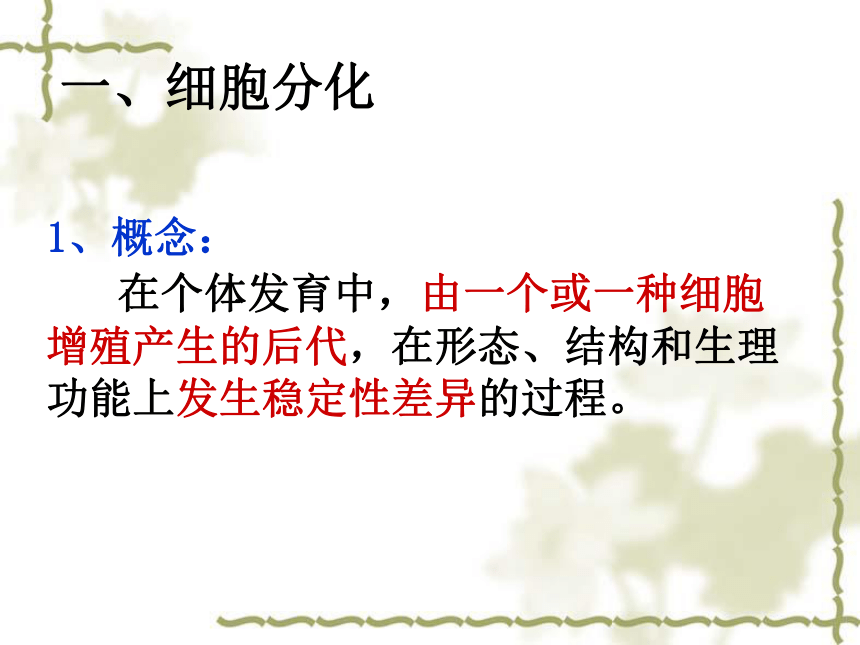 一、细胞分化

1、概念：

在个体发育中，由一个或一种细胞增殖产生的后代，在形态、结构和生理功能上发生稳定性差异的过程。